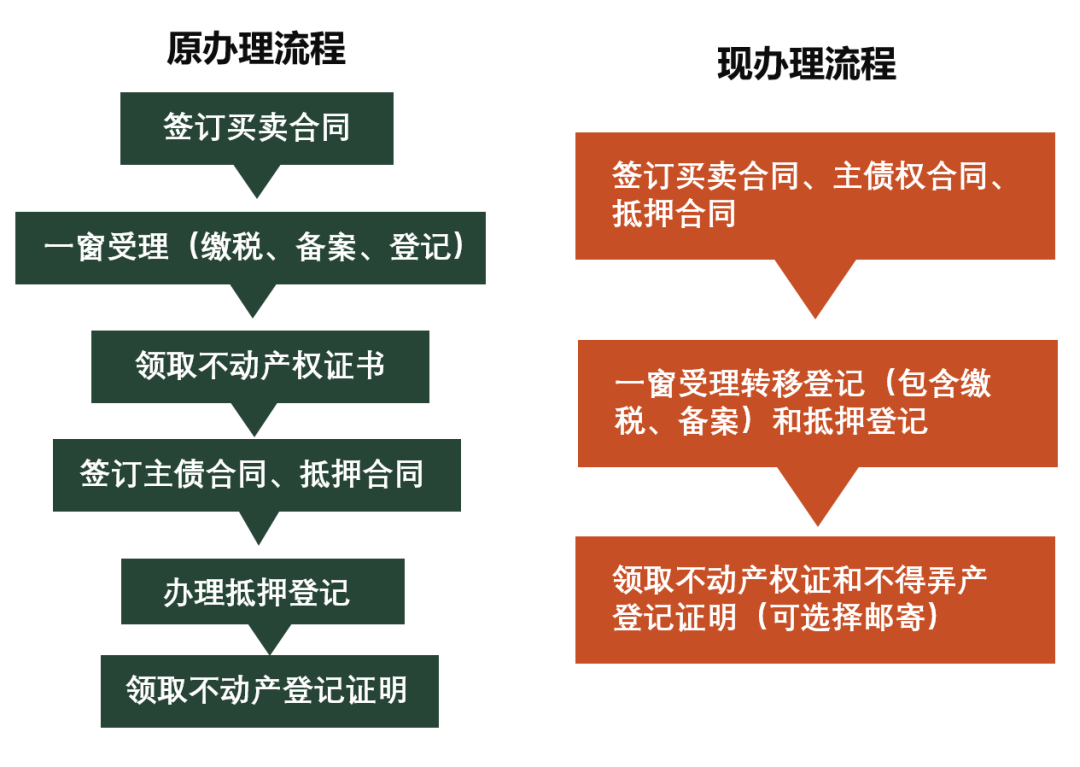 原办理流程

签订买卖合同

一窗受理（缴税、备案、登记）

领取不动产权证书

签订主债合同、抵押合同

办理抵押登记

领取不动产登记证明

现办理流程

签订买卖合同、主债权合同、抵押合同

一窗受理转移登记（包含缴税、备案）和抵押登记

领取不动产权证和不得弄产登记证明（可选择邮寄）